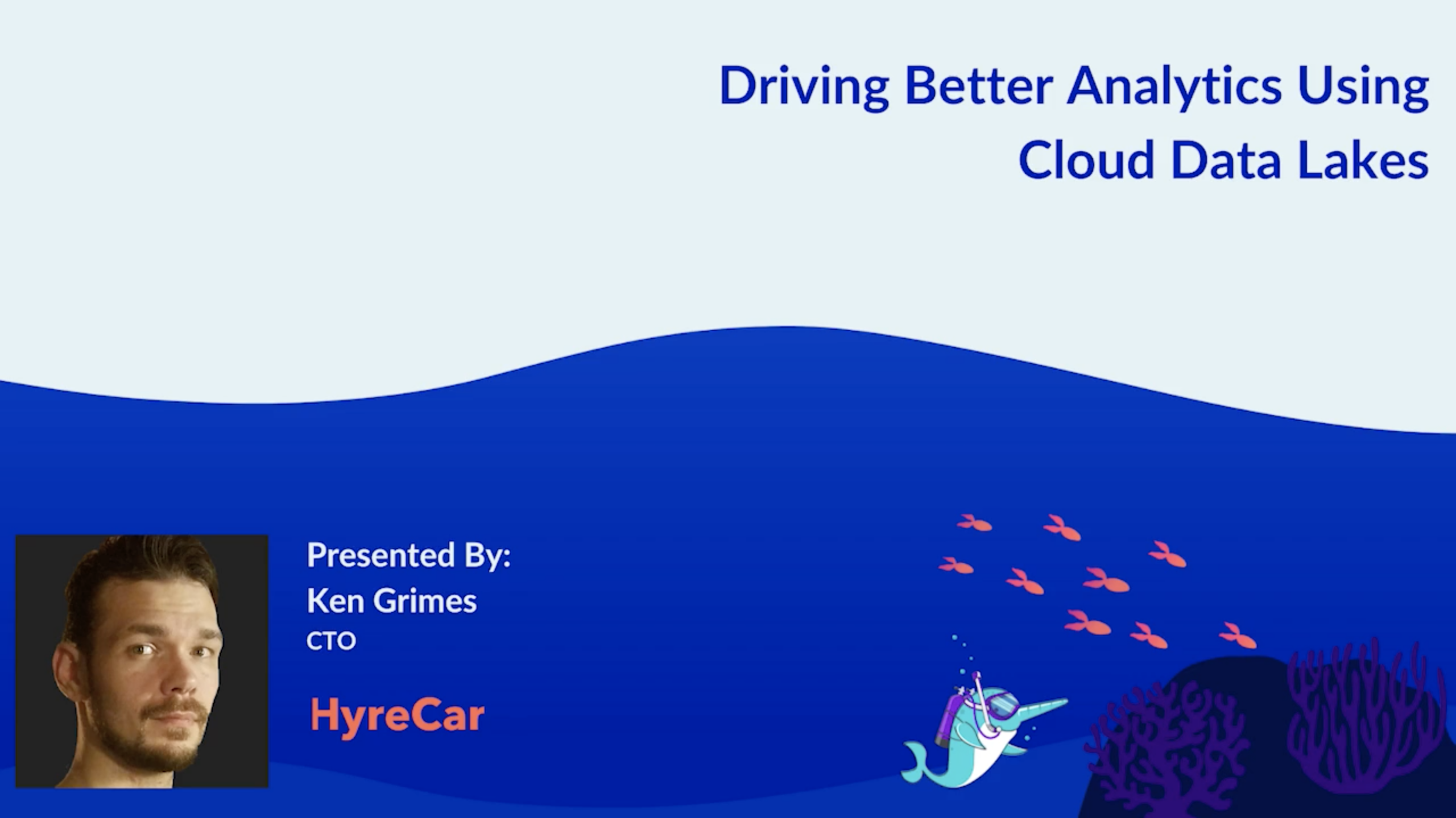 Driving Better Analytics Using Cloud Data Lakes

Presented By:
Ken Grimes
CTO

HyreCar